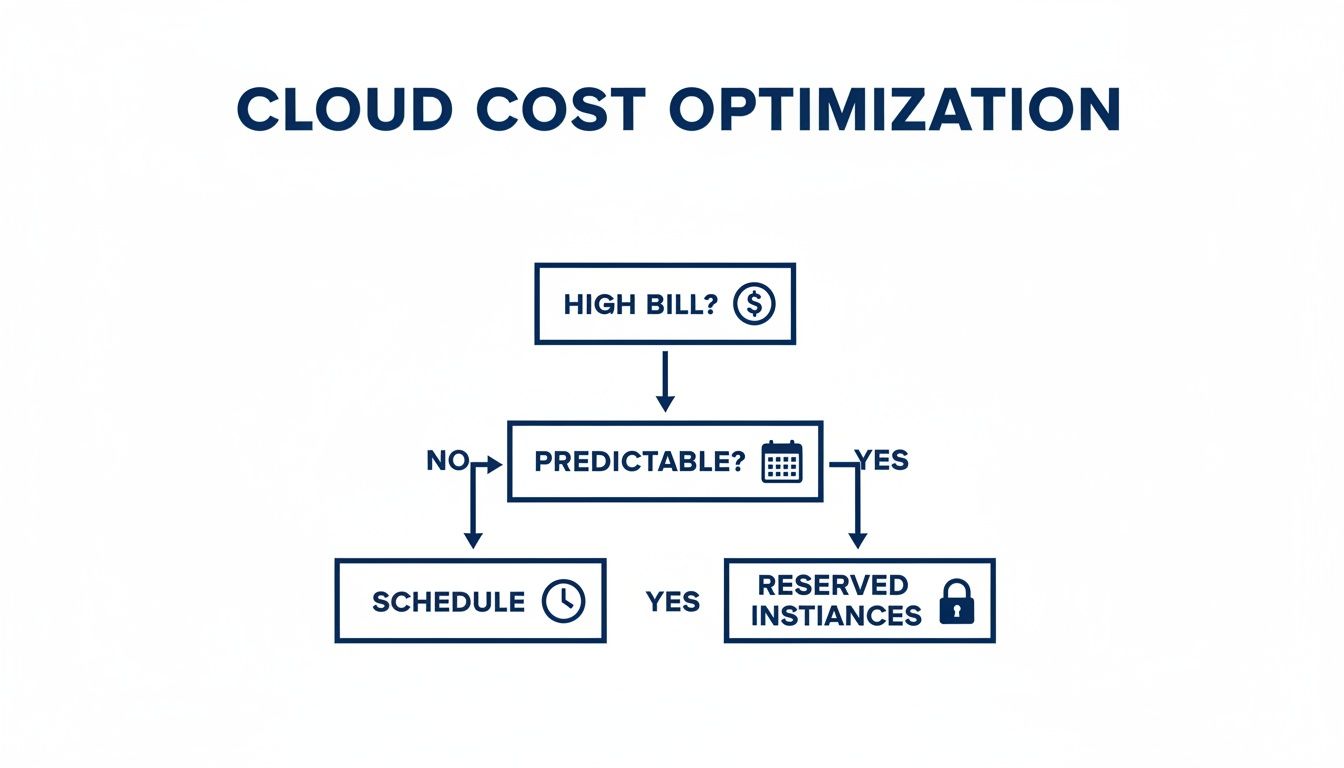 CLOUD COST OPTIMIZATION

HIGH BILL?

NO

PREDICTABLE?

YES

SCHEDULE

YES

RESERVED INSTIANCES